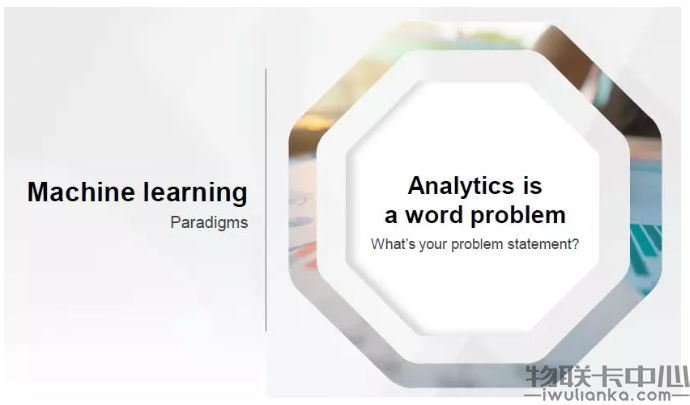 Machine learning
Paradigms

Analytics is a word problem
What's your problem statement?

物联卡中心
—iwulianka.com—